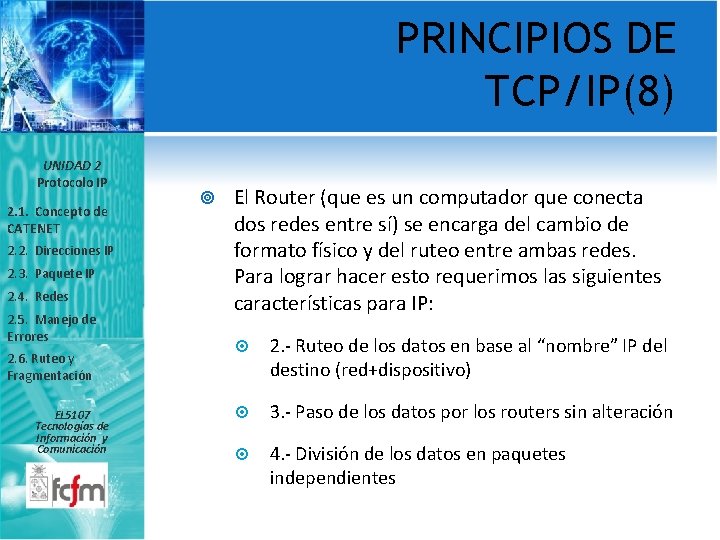 PRINCIPIOS DE TCP/IP(8)

UNIDAD 2
Protocolo IP

2.1. Concepto de CATENET
2.2. Direcciones IP
2.3. Paquete IP
2.4. Redes
2.5. Manejo de Errores
2.6. Ruteo y Fragmentación

EL5107
Tecnologías de Información y Comunicación

fcfm

El Router (que es un computador que conecta dos redes entre sí) se encarga del cambio de formato físico y del ruteo entre ambas redes. Para lograr hacer esto requerimos las siguientes características para IP:

2.- Ruteo de los datos en base al “nombre” IP del destino (red+dispositivo)

3.- Paso de los datos por los routers sin alteración

4.- División de los datos en paquetes independientes